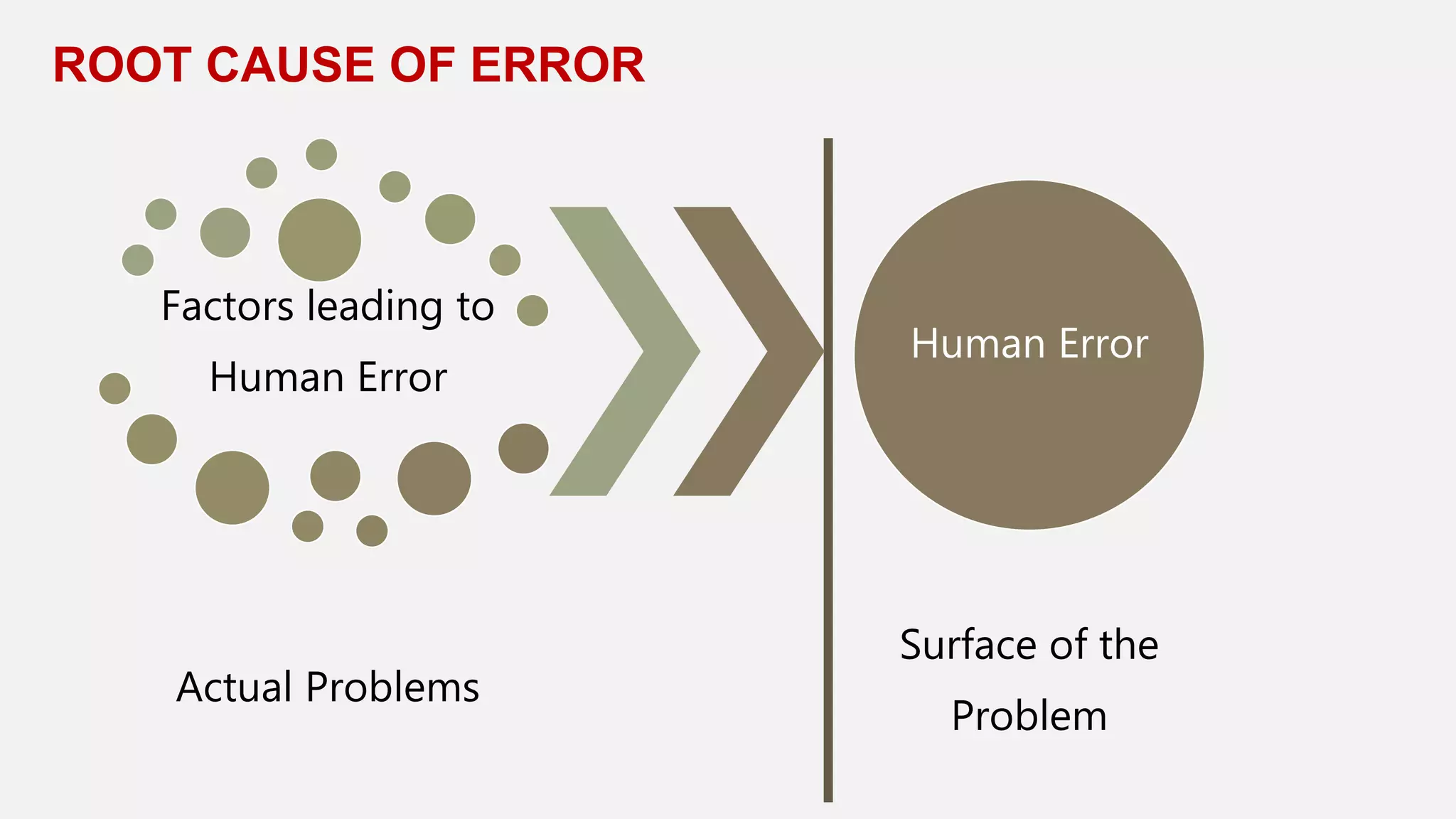 ROOT CAUSE OF ERROR

Factors leading to Human Error

Human Error

Actual Problems

Surface of the Problem